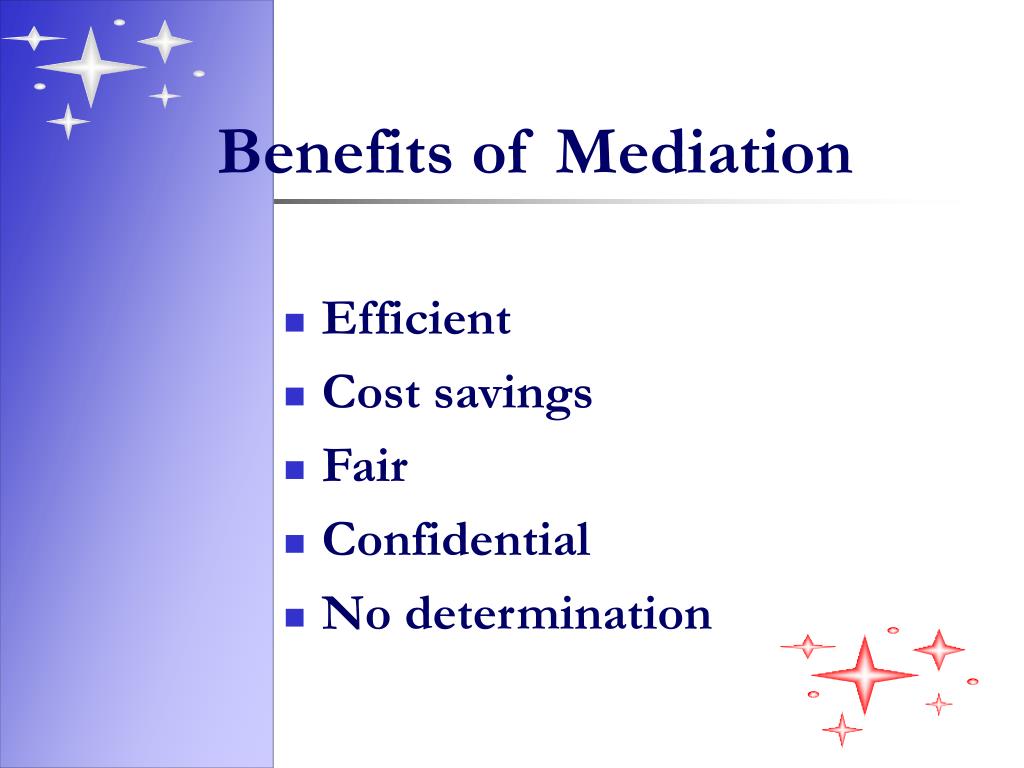 Benefits of Mediation

- Efficient
- Cost savings
- Fair
- Confidential
- No determination